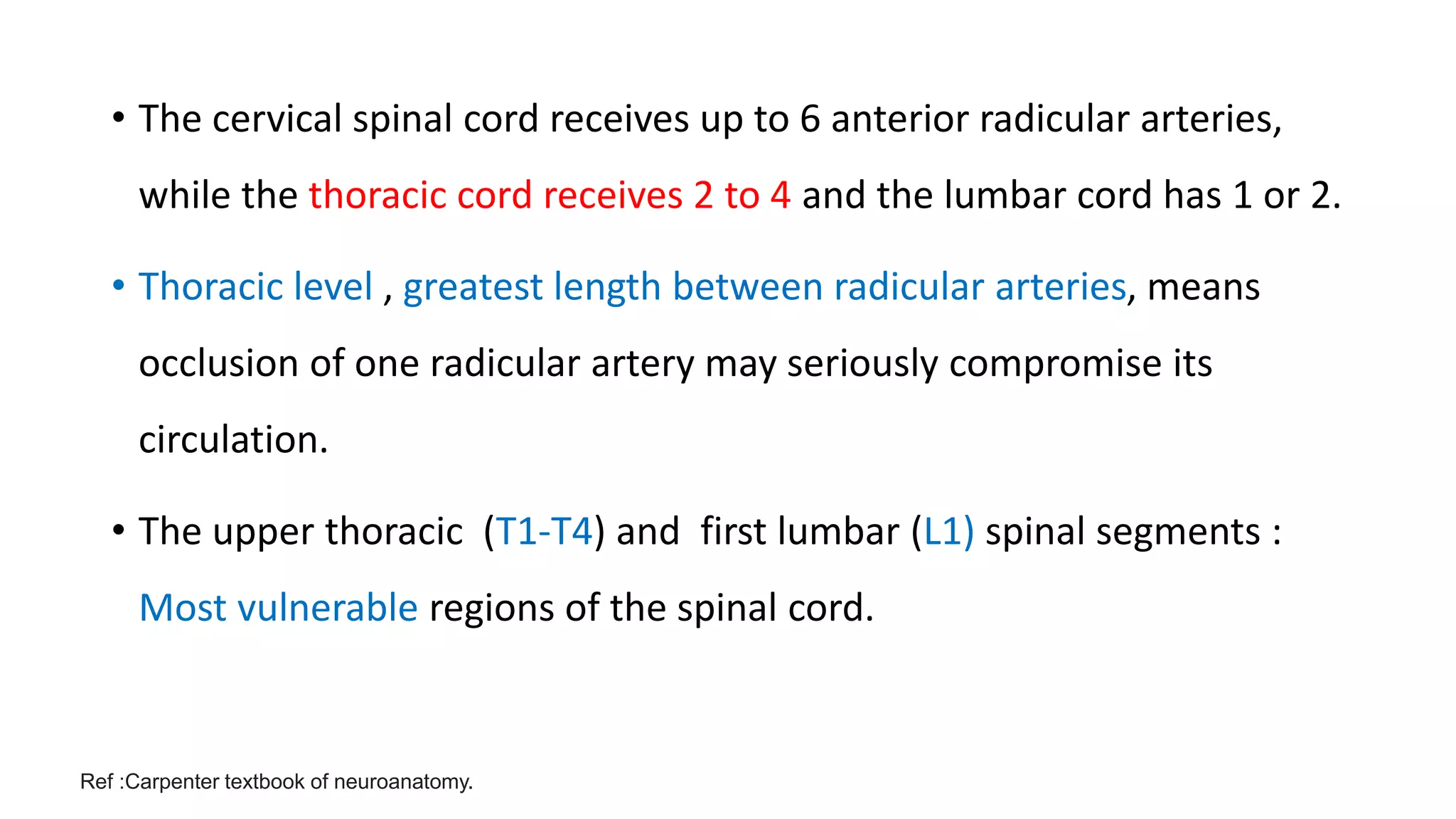 • The cervical spinal cord receives up to 6 anterior radicular arteries, while the thoracic cord receives 2 to 4 and the lumbar cord has 1 or 2.

• Thoracic level , greatest length between radicular arteries, means occlusion of one radicular artery may seriously compromise its circulation.

• The upper thoracic (T1-T4) and first lumbar (L1) spinal segments : Most vulnerable regions of the spinal cord.

Ref :Carpenter textbook of neuroanatomy.